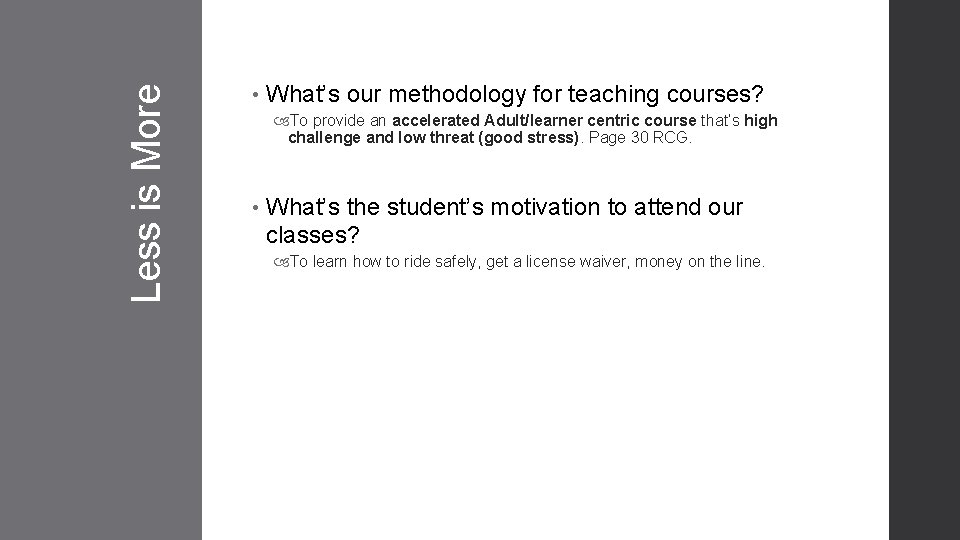 Less is More

• What's our methodology for teaching courses?

To provide an accelerated Adult/learner centric course that's high challenge and low threat (good stress). Page 30 RCG.

• What's the student's motivation to attend our classes?

To learn how to ride safely, get a license waiver, money on the line.